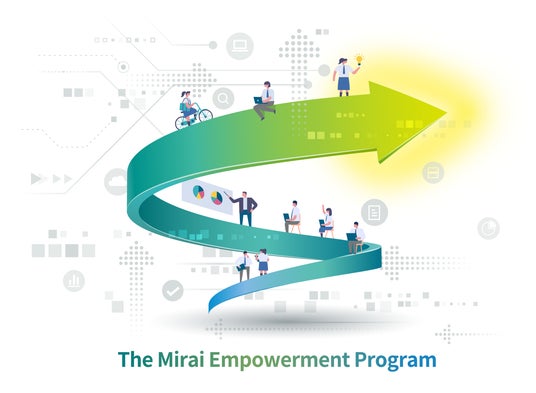 The Mirai Empowerment Program